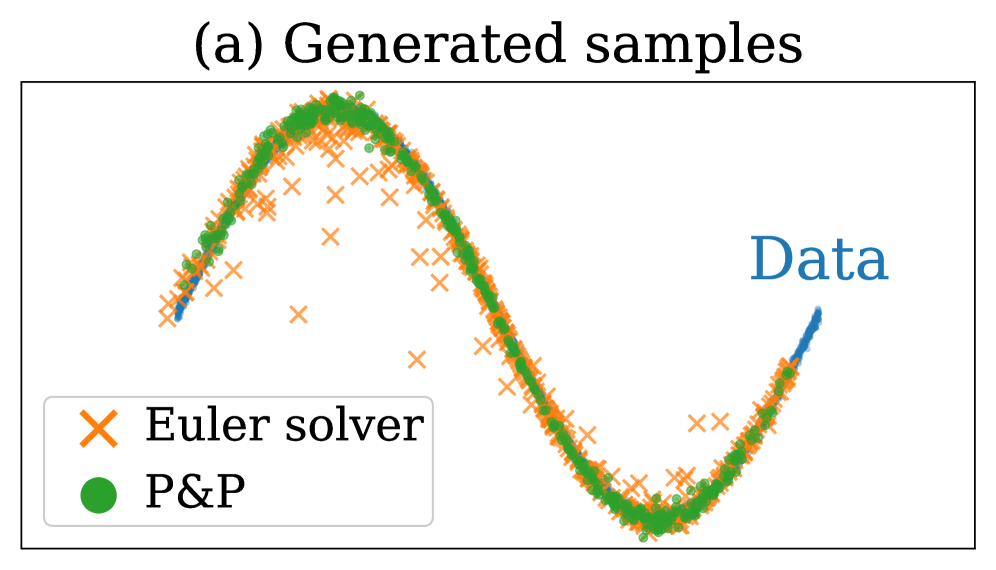 (a) Generated samples

Data

Euler solver

P&P